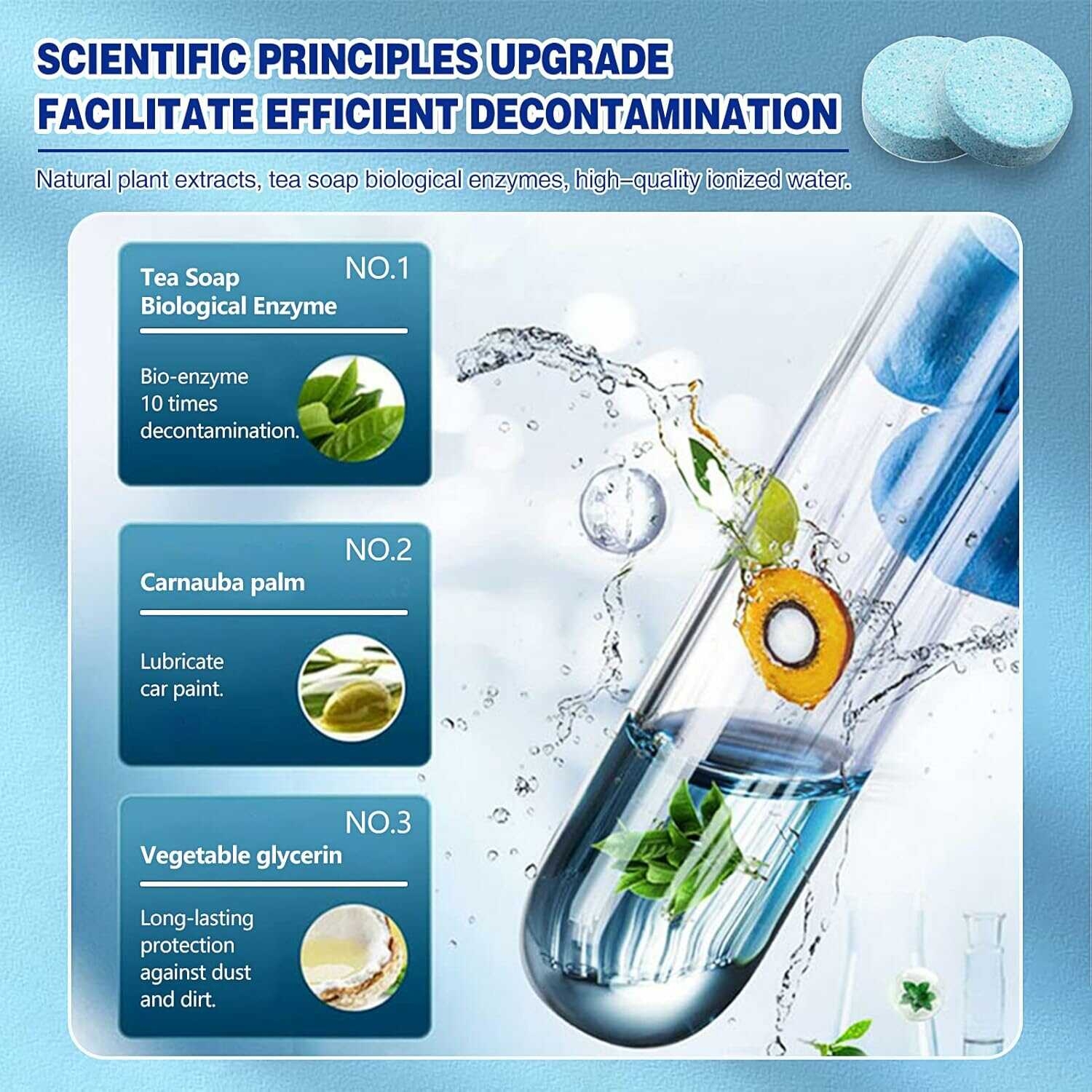 SCIENTIFIC PRINCIPLES UPGRADE
FACILITATE EFFICIENT DECONTAMINATION

Natural plant extracts, tea soap biological enzymes, high–quality ionized water.

NO.1
Tea Soap Biological Enzyme

Bio-enzyme 10 times decontamination.

NO.2
Carnauba palm

Lubricate car paint.

NO.3
Vegetable glycerin

Long-lasting protection against dust and dirt.